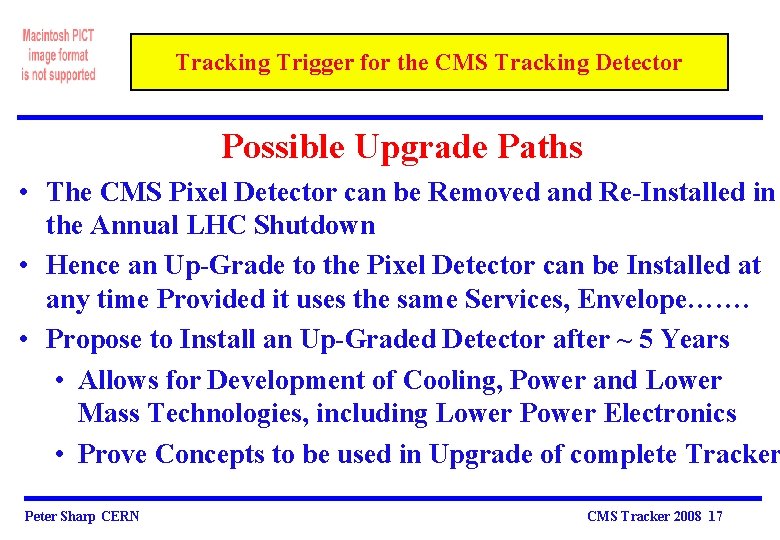 Macintosh PICT image format is not supported

Tracking Trigger for the CMS Tracking Detector

Possible Upgrade Paths

• The CMS Pixel Detector can be Removed and Re-Installed in the Annual LHC Shutdown

• Hence an Up-Grade to the Pixel Detector can be Installed at any time Provided it uses the same Services, Envelope…….

• Propose to Install an Up-Graded Detector after ~ 5 Years

• Allows for Development of Cooling, Power and Lower Mass Technologies, including Lower Power Electronics

• Prove Concepts to be used in Upgrade of complete Tracker

Peter Sharp CERN

CMS Tracker 2008 17